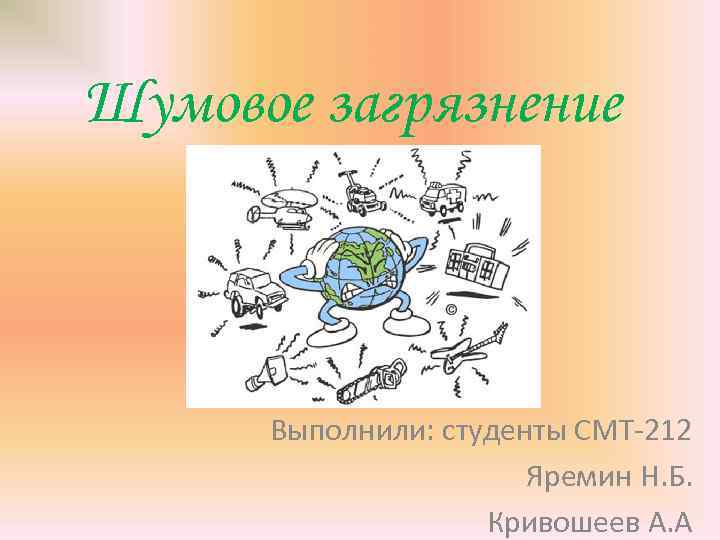 Шумовое загрязнение

©

Выполнили: студенты СМТ-212
Яремин Н.Б.
Кривошеев А.А